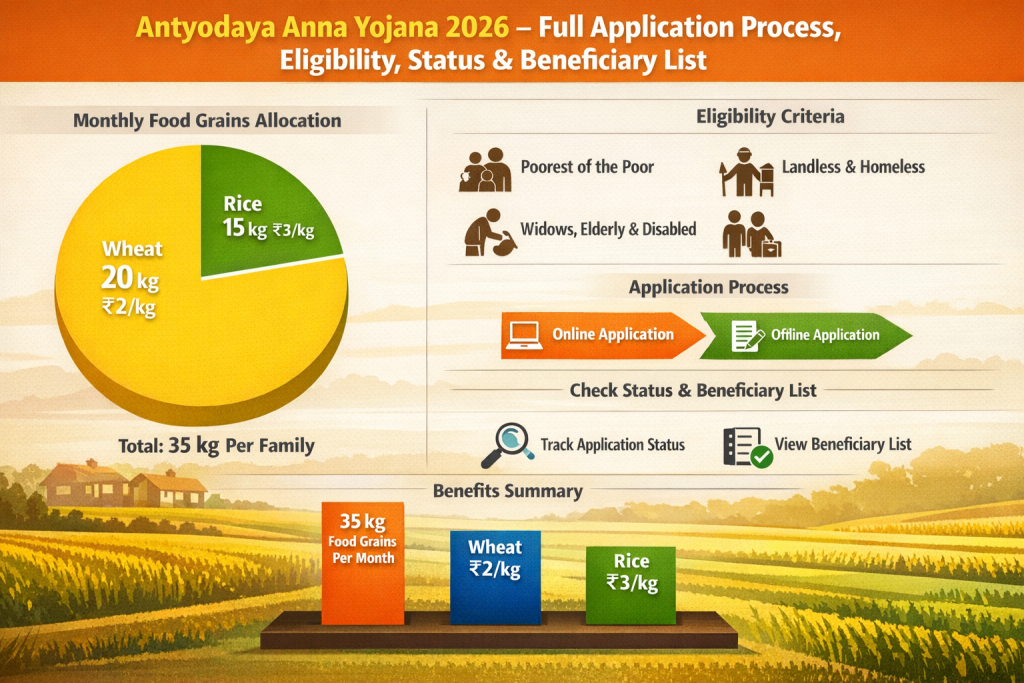 Antyodaya Anna Yojana 2026 – Full Application Process, Eligibility, Status & Beneficiary List

Monthly Food Grains Allocation

Rice
15 kg ₹3/kg

Wheat
20 kg
₹2/kg

Total: 35 kg Per Family

Eligibility Criteria

Poorest of the Poor

Landless & Homeless

Widows, Elderly & Disabled

Application Process

Online Application

Offline Application

Check Status & Beneficiary List

Track Application Status

View Beneficiary List

Benefits Summary

35 kg
Food Grains
Per Month

Wheat
₹2/kg

Rice
₹3/kg